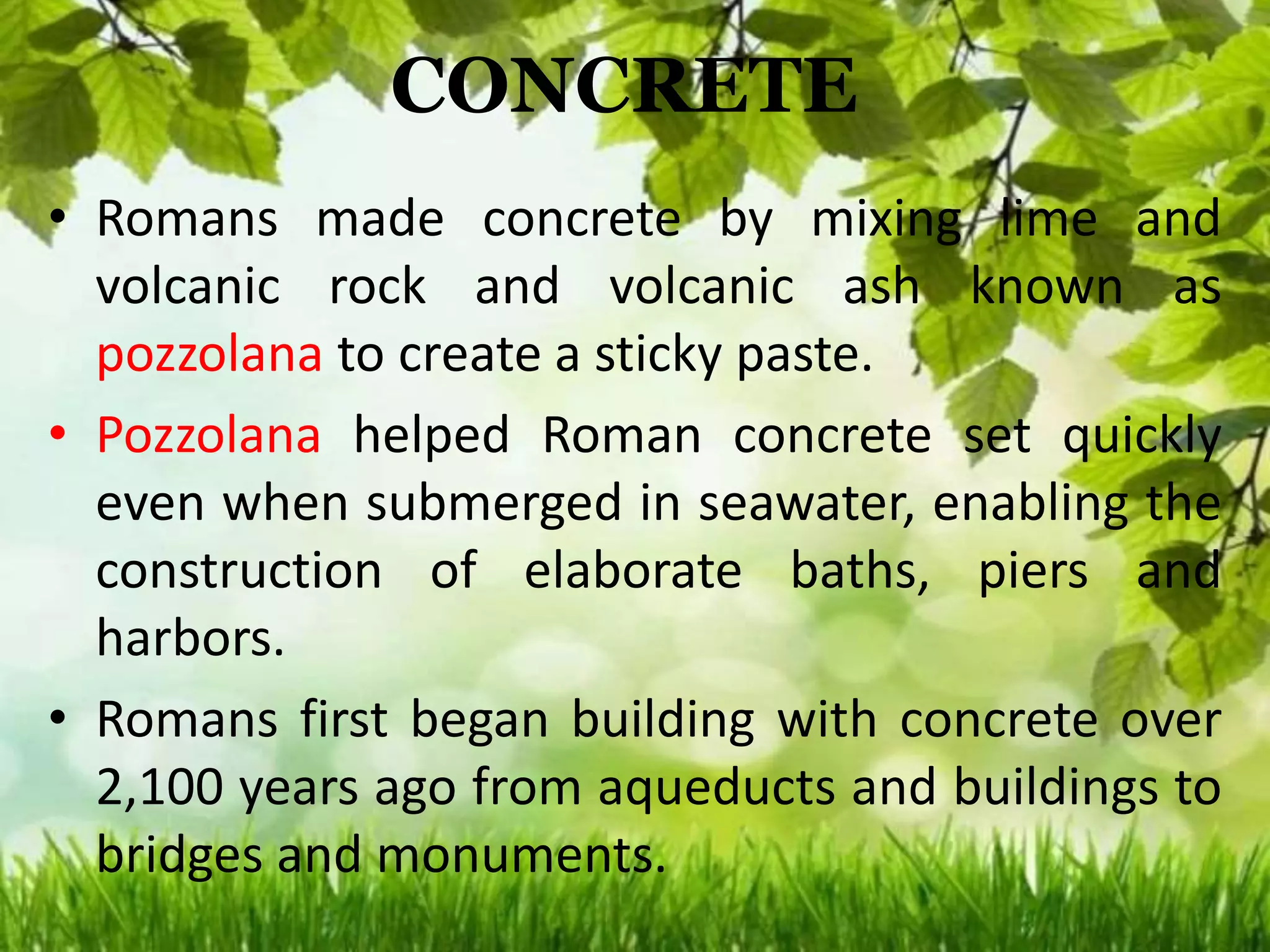 CONCRETE

• Romans made concrete by mixing lime and volcanic rock and volcanic ash known as pozzolana to create a sticky paste.

• Pozzolana helped Roman concrete set quickly even when submerged in seawater, enabling the construction of elaborate baths, piers and harbors.

• Romans first began building with concrete over 2,100 years ago from aqueducts and buildings to bridges and monuments.